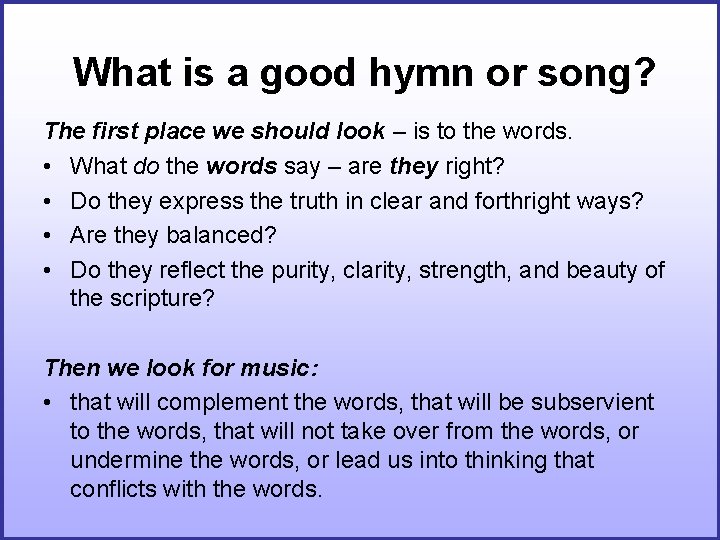 What is a good hymn or song?

The first place we should look – is to the words.

• What do the words say – are they right?
• Do they express the truth in clear and forthright ways?
• Are they balanced?
• Do they reflect the purity, clarity, strength, and beauty of the scripture?

Then we look for music:

• that will complement the words, that will be subservient to the words, that will not take over from the words, or undermine the words, or lead us into thinking that conflicts with the words.